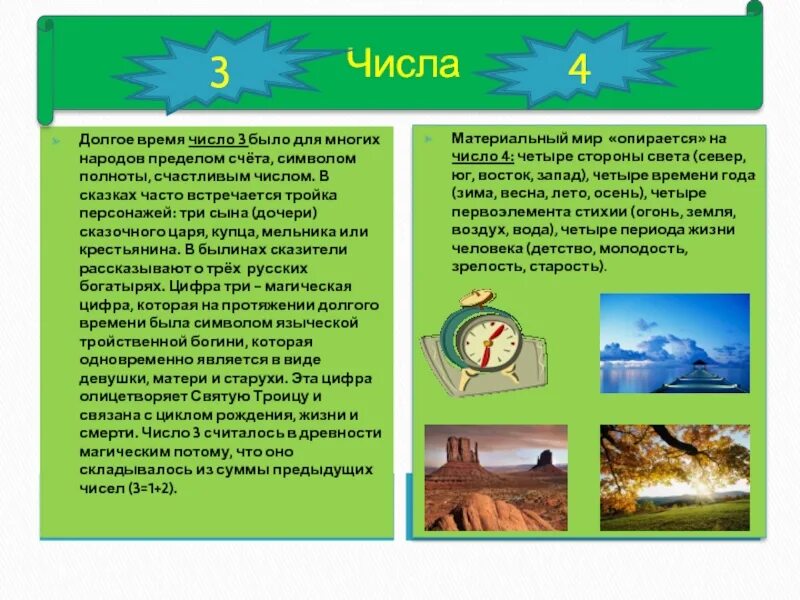 3 Числа 4

Долгое время число 3 было для многих народов пределом счёта, символом полноты, счастливым числом. В сказках часто встречается тройка персонажей: три сына (дочери) сказочного царя, купца, мельника или крестьянина. В былинах сказители рассказывают о трёх русских богатырях. Цифра три – магическая цифра, которая на протяжении долгого времени была символом языческой тройственной богини, которая одновременно является в виде девушки, матери и старухи. Эта цифра олицетворяет Святую Троицу и связана с циклом рождения, жизни и смерти. Число 3 считалось в древности магическим потому, что оно складывалось из суммы предыдущих чисел (3=1+2).

Материальный мир «опирается» на число 4: четыре стороны света (север, юг, восток, запад), четыре времени года (зима, весна, лето, осень), четыре первоэлемента стихии (огонь, земля, воздух, вода), четыре периода жизни человека (детство, молодость, зрелость, старость).